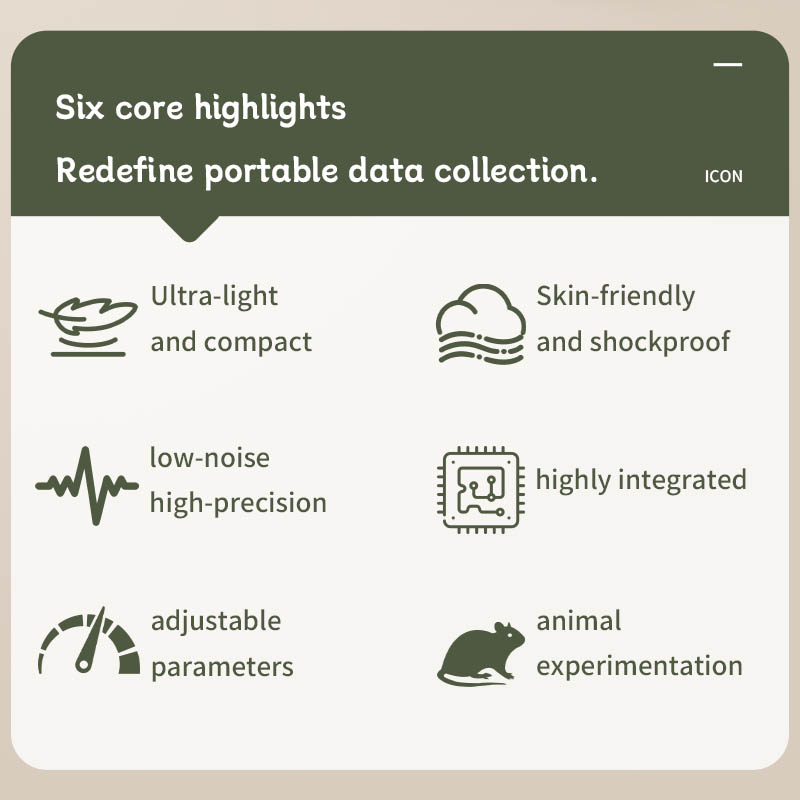 Six core highlights

Redefine portable data collection.

ICON

Ultra-light and compact

Skin-friendly and shockproof

low-noise high-precision

highly integrated

adjustable parameters

animal experimentation